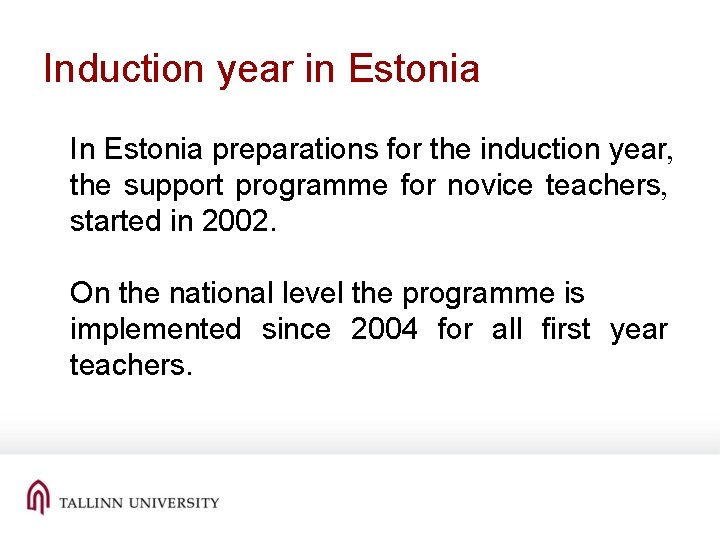 Induction year in Estonia

In Estonia preparations for the induction year, the support programme for novice teachers, started in 2002.

On the national level the programme is implemented since 2004 for all first year teachers.

TALLINN UNIVERSITY